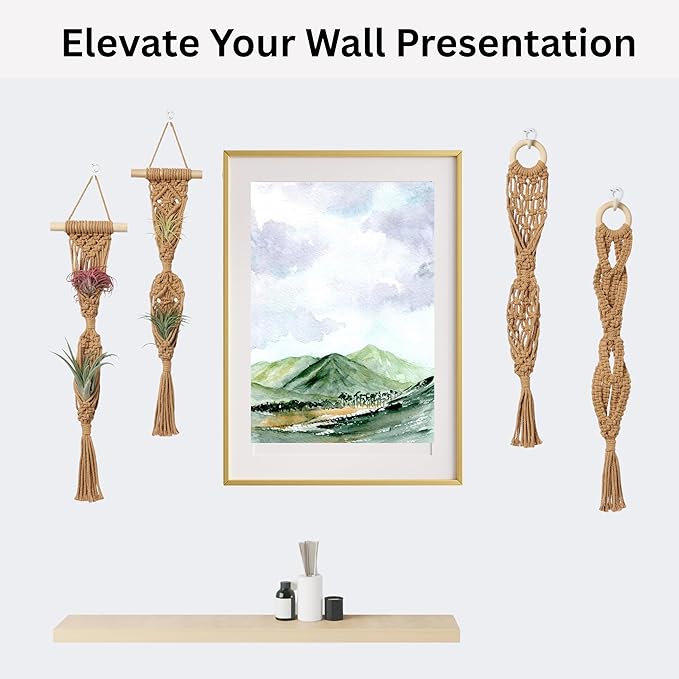 Elevate Your Wall Presentation